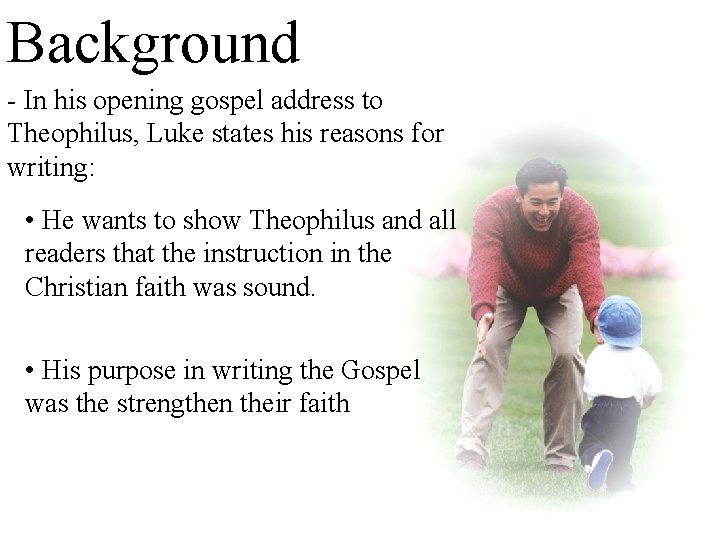 Background

- In his opening gospel address to Theophilus, Luke states his reasons for writing:

• He wants to show Theophilus and all readers that the instruction in the Christian faith was sound.

• His purpose in writing the Gospel was the strengthen their faith